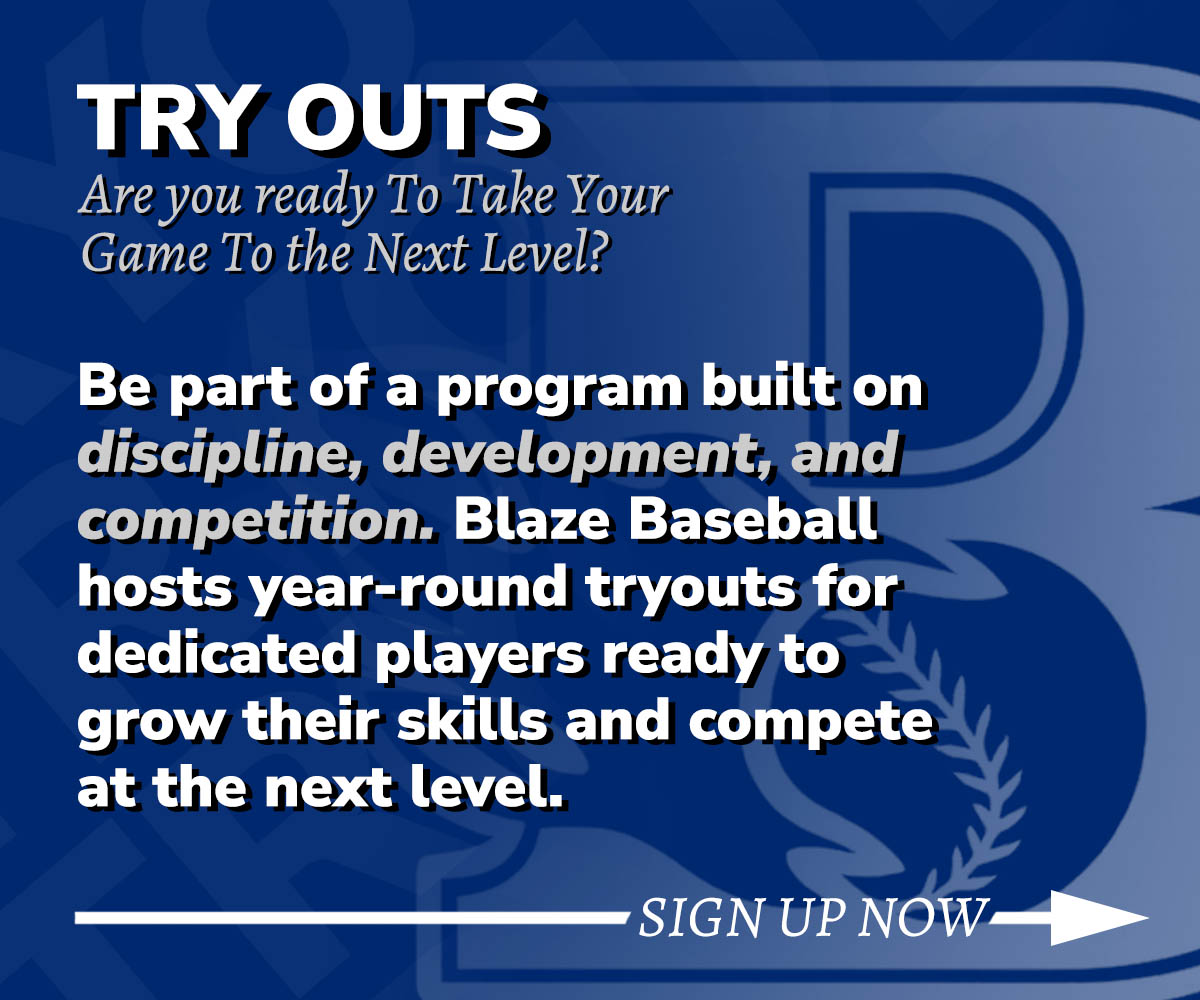 TRY OUTS
Are you ready To Take Your Game To the Next Level?

Be part of a program built on discipline, development, and competition. Blaze Baseball hosts year-round tryouts for dedicated players ready to grow their skills and compete at the next level.

SIGN UP NOW